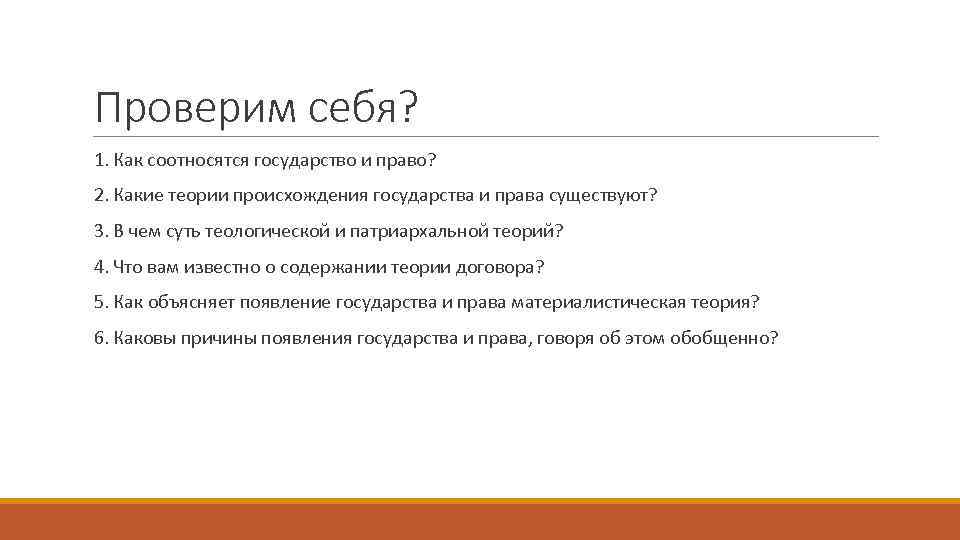 Проверим себя?

1. Как соотносятся государство и право?

2. Какие теории происхождения государства и права существуют?

3. В чем суть теологической и патриархальной теорий?

4. Что вам известно о содержании теории договора?

5. Как объясняет появление государства и права материалистическая теория?

6. Каковы причины появления государства и права, говоря об этом обобщенно?